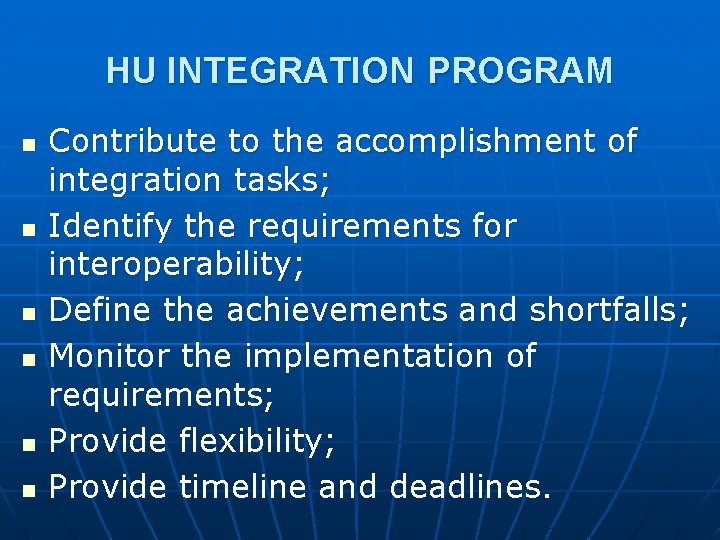 HU INTEGRATION PROGRAM

- Contribute to the accomplishment of integration tasks;
- Identify the requirements for interoperability;
- Define the achievements and shortfalls;
- Monitor the implementation of requirements;
- Provide flexibility;
- Provide timeline and deadlines.